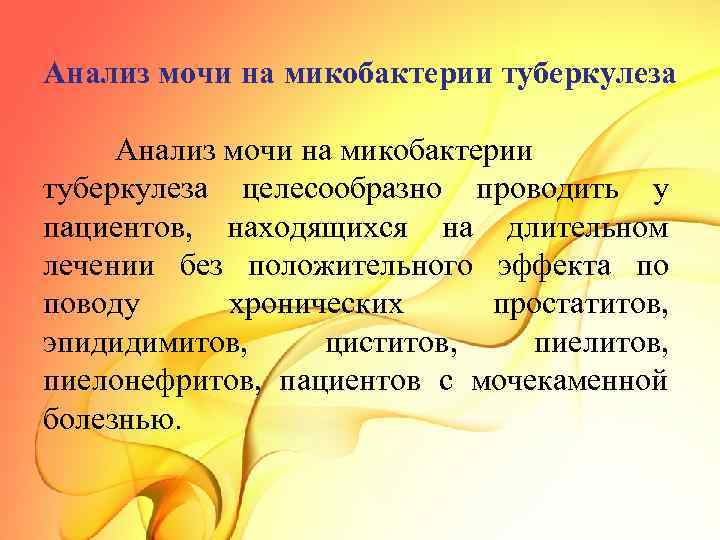 Анализ мочи на микобактерии туберкулеза

Анализ мочи на микобактерии туберкулеза целесообразно проводить у пациентов, находящихся на длительном лечении без положительного эффекта по поводу хронических простатитов, эпидидимитов, циститов, пиелитов, пиелонефритов, пациентов с мочекаменной болезнью.